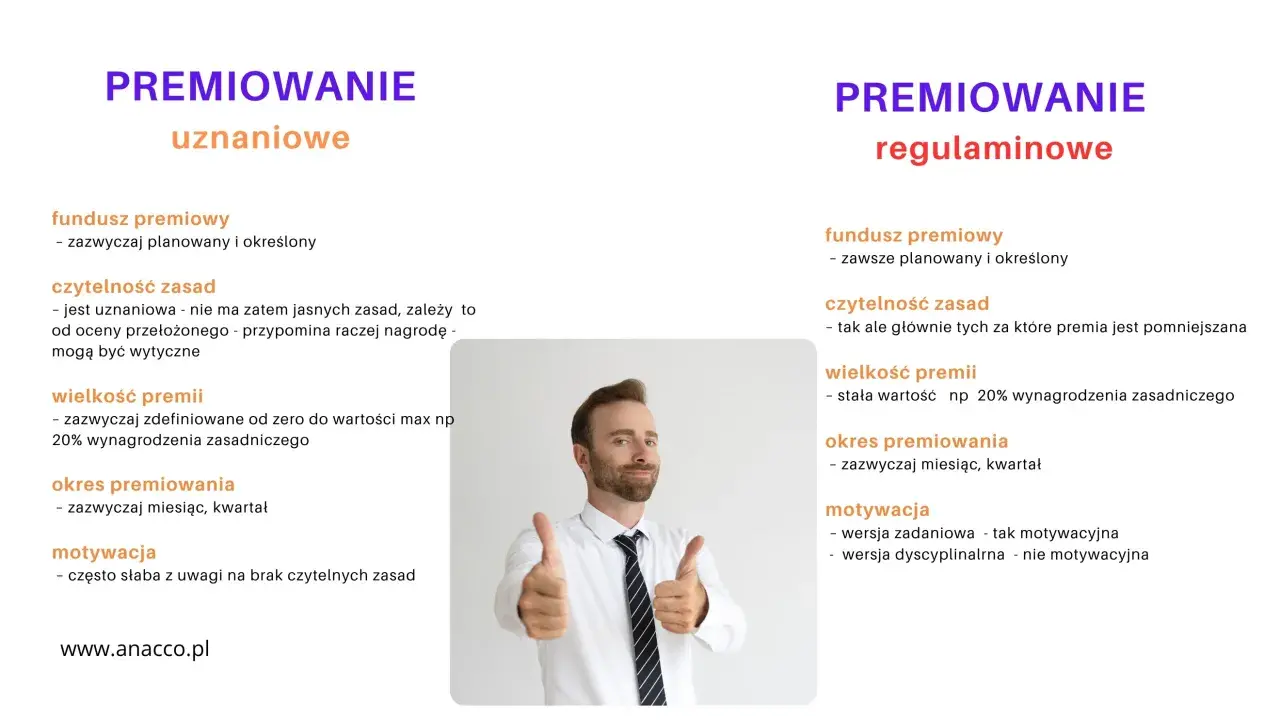 PREMIOWANIE
uznaniowe

fundusz premiowy
– zazwyczaj planowany i określony

czytelność zasad
– jest uznaniowa - nie ma zatem jasnych zasad, zależy to od oceny przełożonego - przypomina raczej nagrodę - mogą być wytyczne

wielkość premii
– zazwyczaj zdefiniowane od zero do wartości max np 20% wynagrodzenia zasadniczego

okres premiowania
– zazwyczaj miesiąc, kwartał

motywacja
– często słaba z uwagi na brak czytelnych zasad

www.anacco.pl

PREMIOWANIE
regulaminowe

fundusz premiowy
– zawsze planowany i określony

czytelność zasad
– tak ale głównie tych za które premia jest pomniejszana

wielkość premii
– stała wartość np 20% wynagrodzenia zasadniczego

okres premiowania
– zazwyczaj miesiąc, kwartał

motywacja
– wersja zadaniowa - tak motywacyjna
– wersja dyscyplinalrna - nie motywacyjna